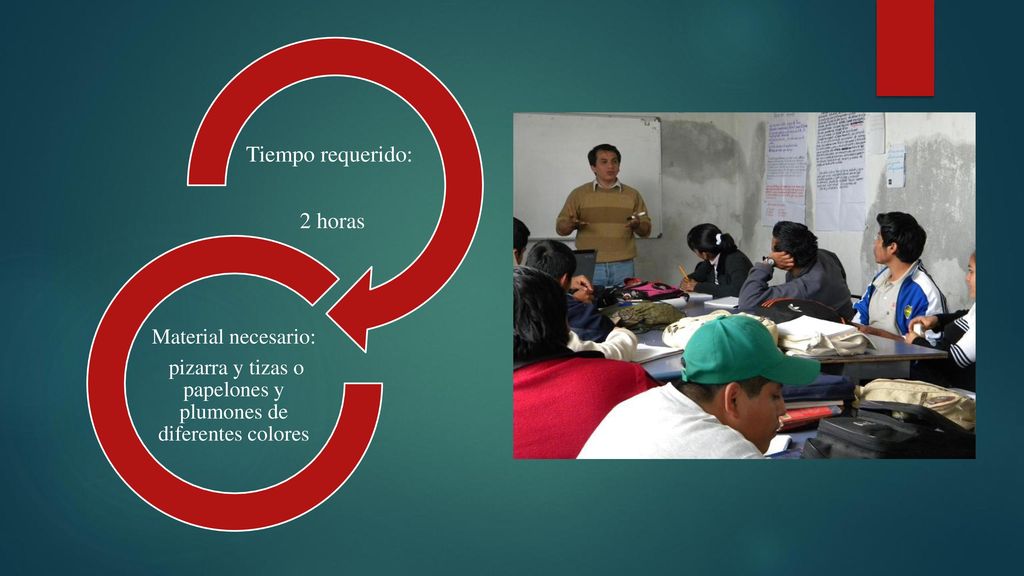 Tiempo requerido:

2 horas

Material necesario:

pizarra y tizas o papelones y plumones de diferentes colores